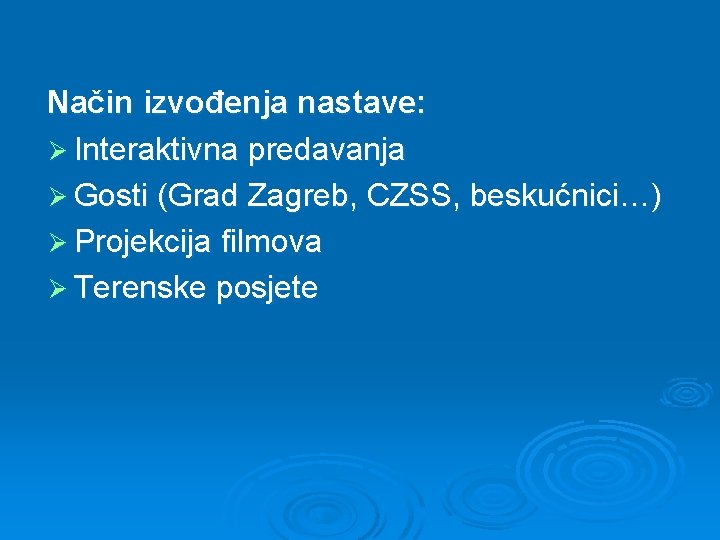 Način izvođenja nastave:

➢ Interaktivna predavanja
➢ Gosti (Grad Zagreb, CZSS, beskućnici…)
➢ Projekcija filmova
➢ Terenske posjete